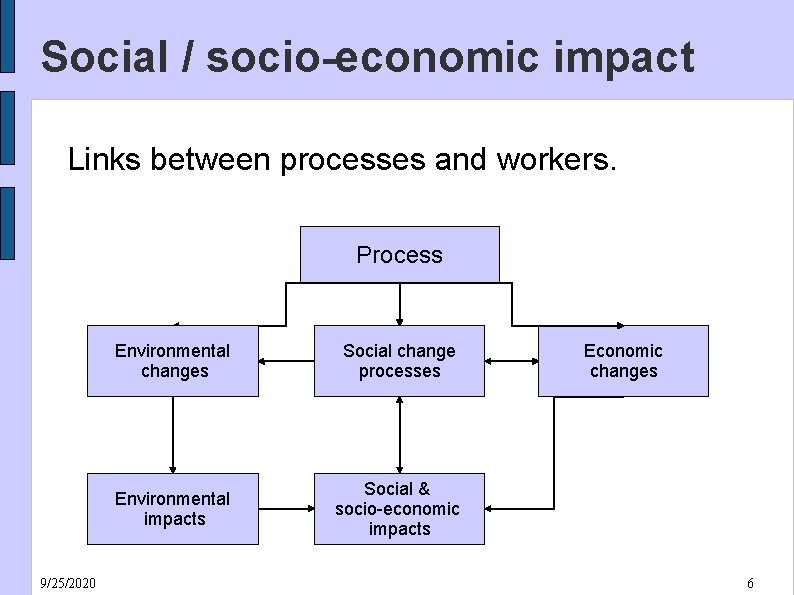 Social / socio-economic impact

Links between processes and workers.

Process

Environmental changes

Social change processes

Economic changes

Environmental impacts

Social & socio-economic impacts

9/25/2020

6